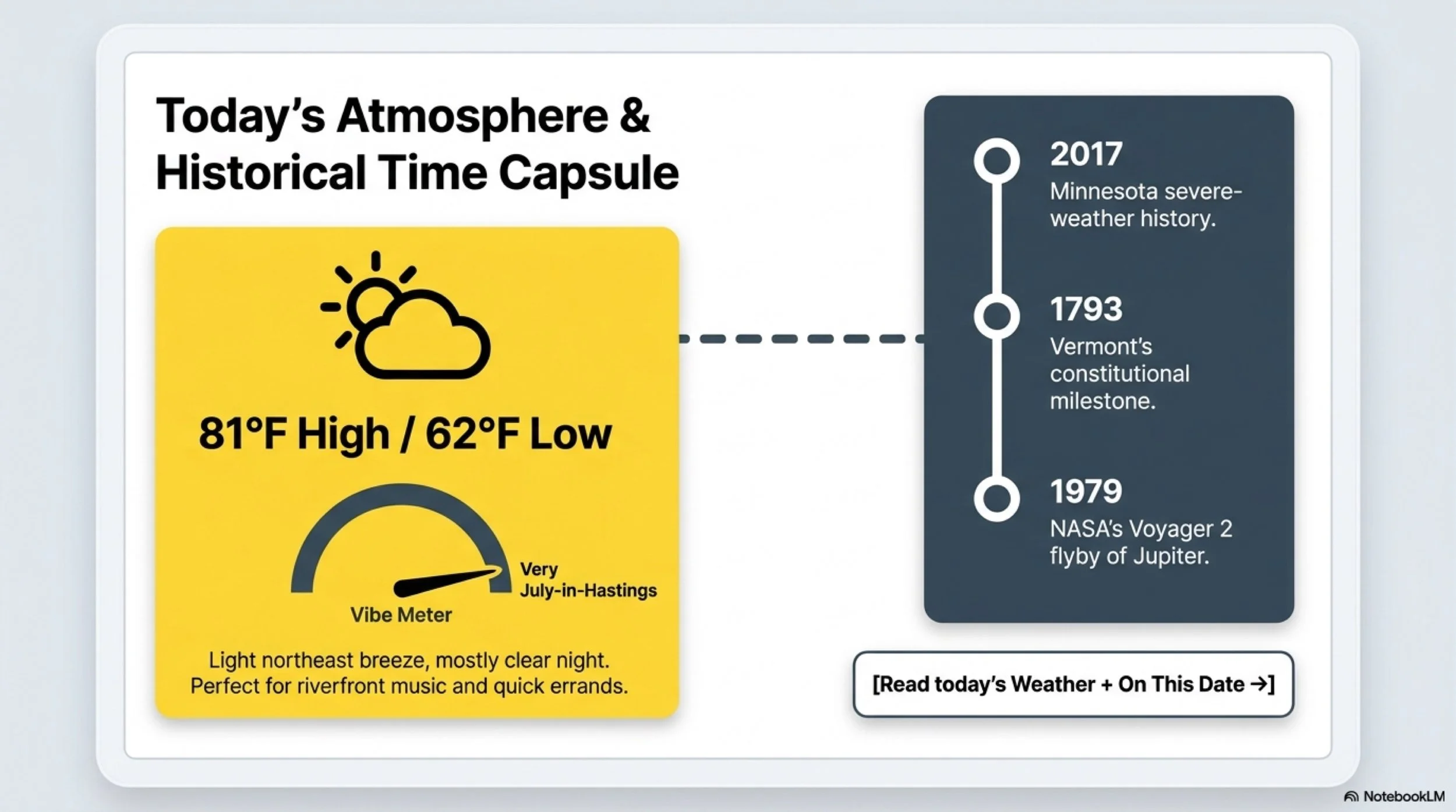 Today's Atmosphere & Historical Time Capsule

81°F High / 62°F Low

Very July-in-Hastings

Vibe Meter

Light northeast breeze, mostly clear night. Perfect for riverfront music and quick errands.

2017
Minnesota severe-weather history.

1793
Vermont's constitutional milestone.

1979
NASA's Voyager 2 flyby of Jupiter.

[Read today's Weather + On This Date →]

NotebookLM